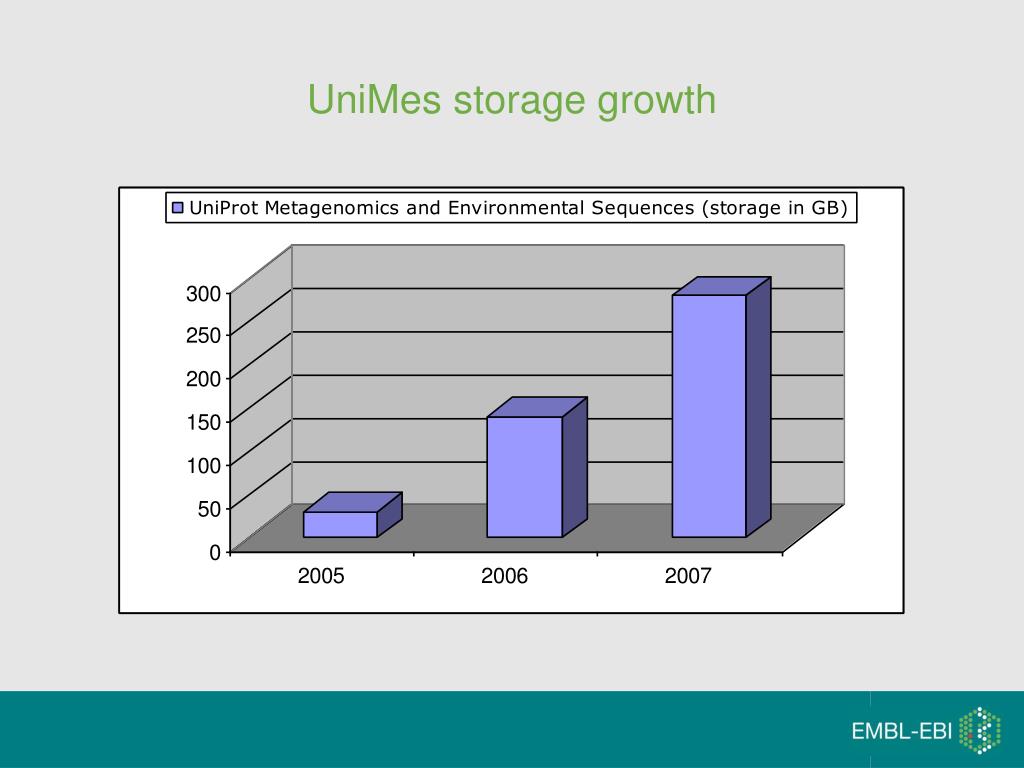 UniMes storage growth

UniProt Metagenomics and Environmental Sequences (storage in GB)

300
250
200
150
100
50
0

2005
2006
2007

EMBL-EBI